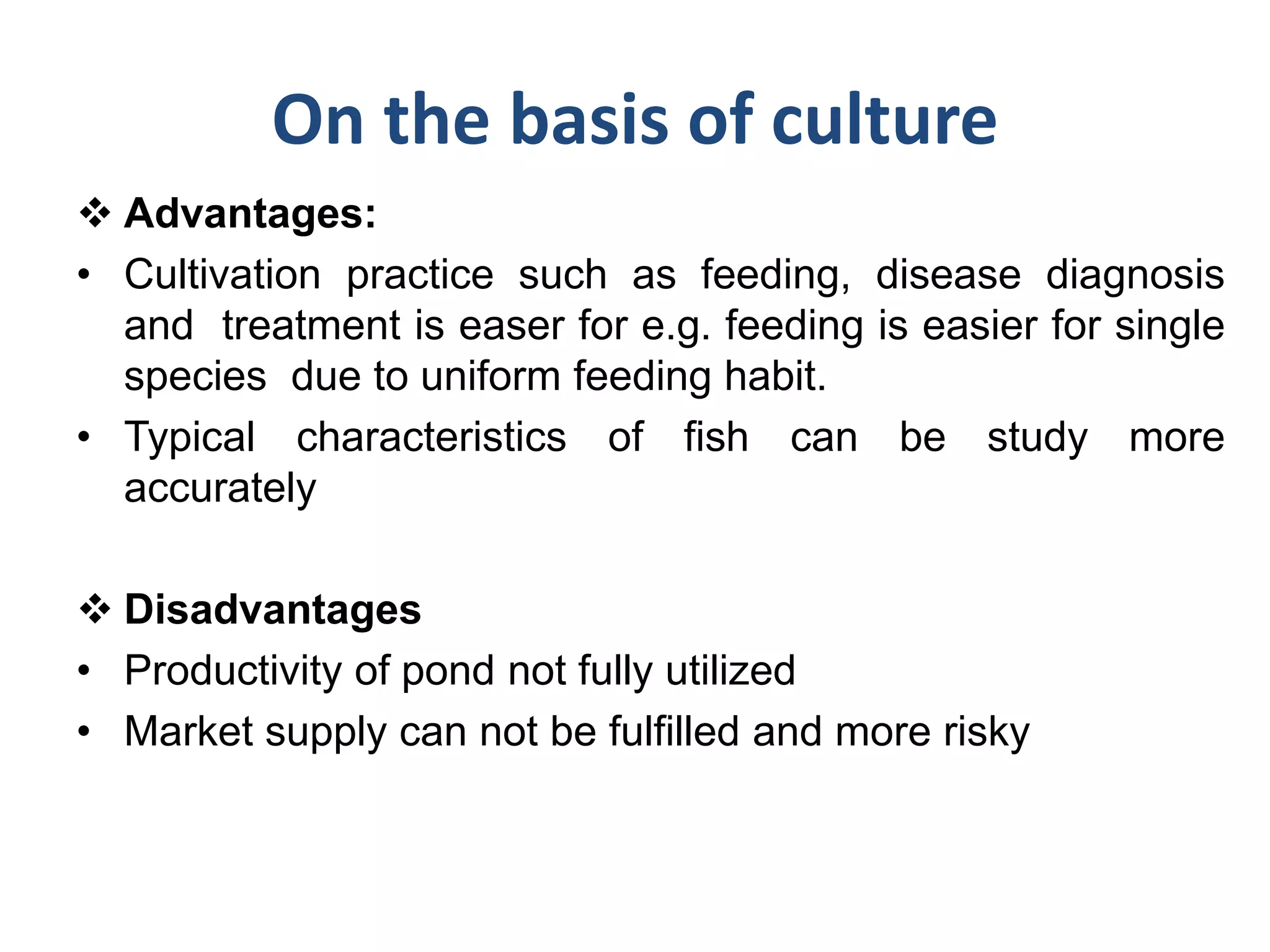 On the basis of culture

❖ Advantages:

• Cultivation practice such as feeding, disease diagnosis and treatment is easer for e.g. feeding is easier for single species due to uniform feeding habit.

• Typical characteristics of fish can be study more accurately

❖ Disadvantages

• Productivity of pond not fully utilized

• Market supply can not be fulfilled and more risky